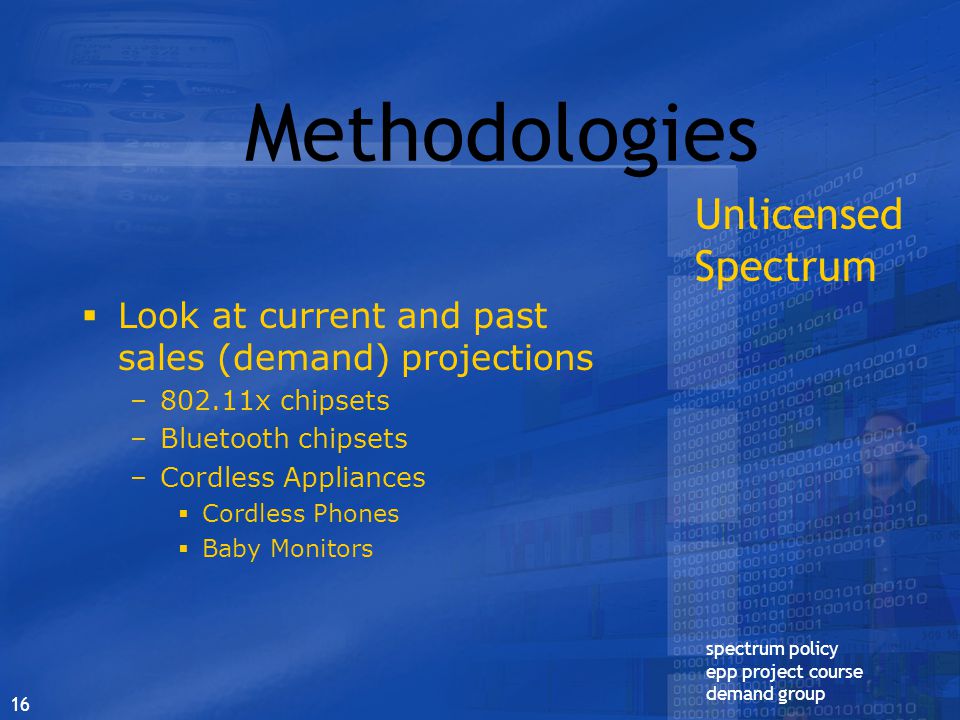 Methodologies

Unlicensed Spectrum

▪ Look at current and past sales (demand) projections
– 802.11x chipsets
– Bluetooth chipsets
– Cordless Appliances
▪ Cordless Phones
▪ Baby Monitors

spectrum policy
epp project course
demand group

16